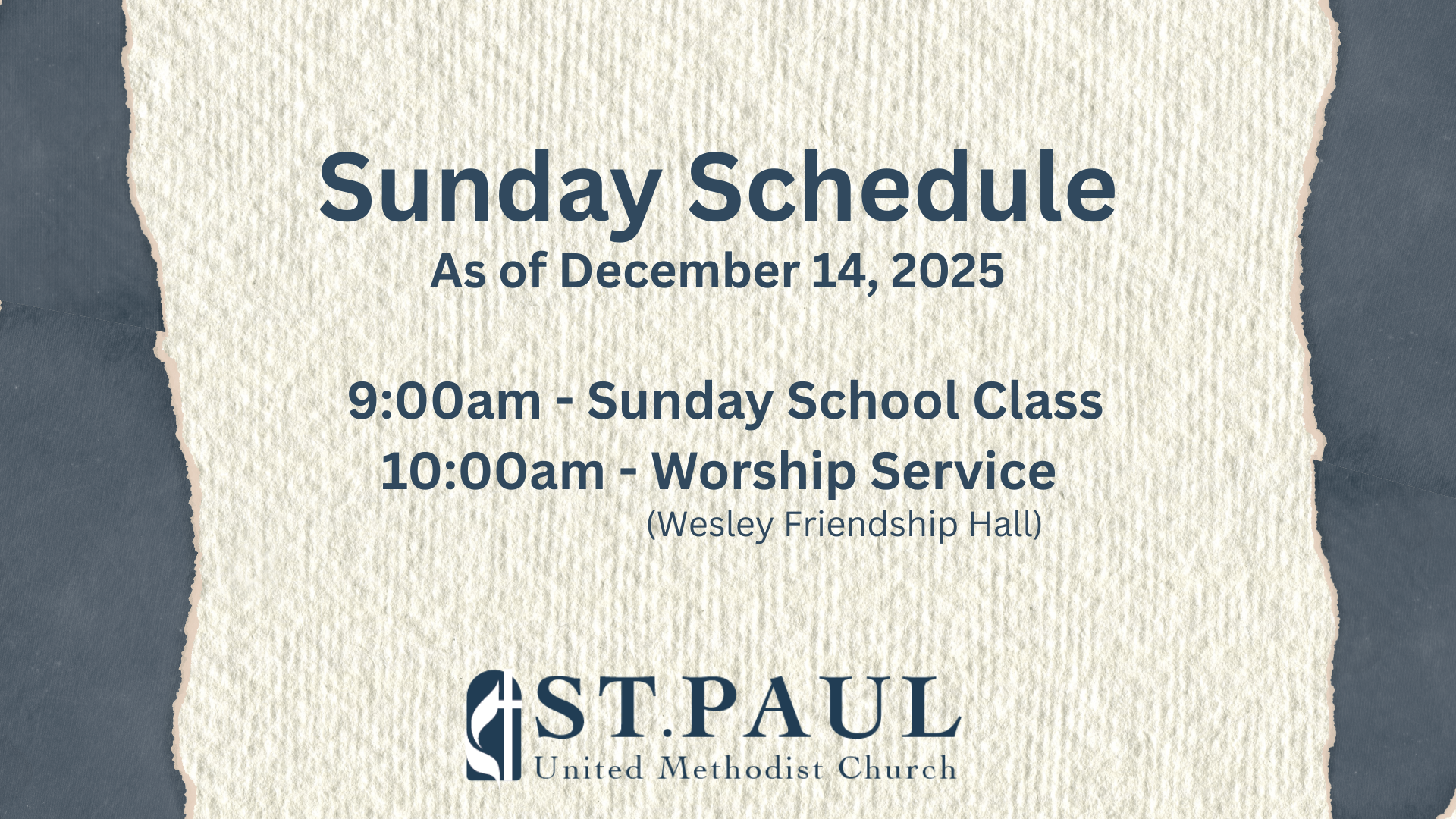 Sunday Schedule
As of December 14, 2025

9:00am - Sunday School Class
10:00am - Worship Service
(Wesley Friendship Hall)

ST.PAUL
United Methodist Church